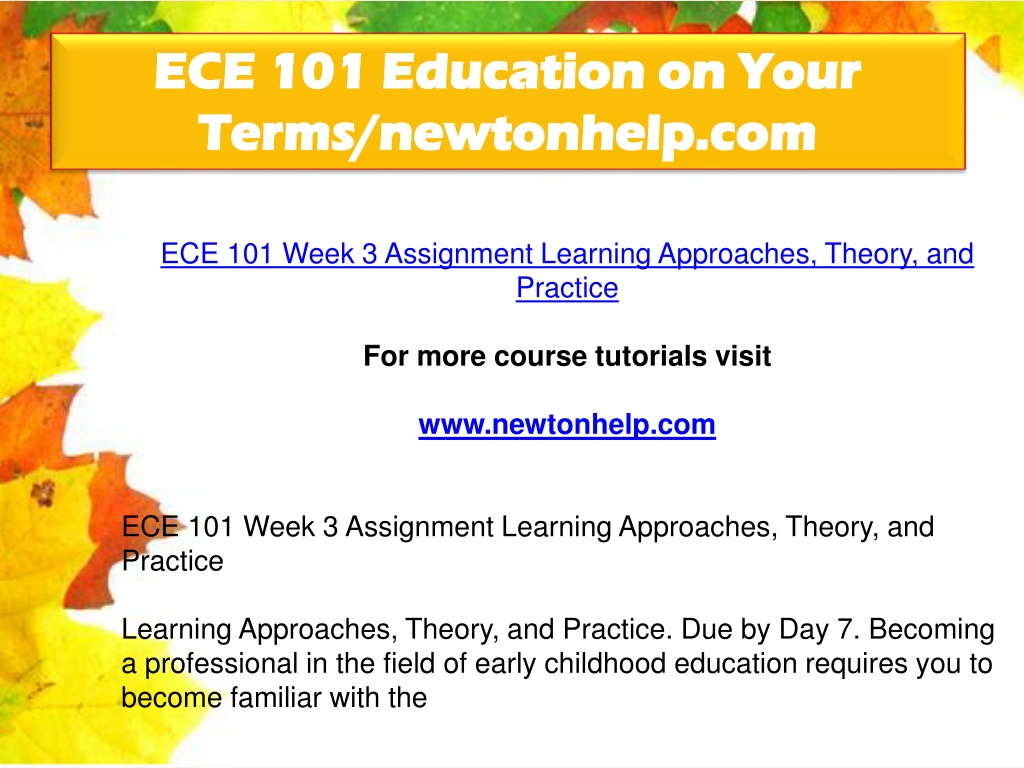 ECE 101 Education on Your Terms/newtonhelp.com

ECE 101 Week 3 Assignment Learning Approaches, Theory, and Practice

For more course tutorials visit

www.newtonhelp.com

ECE 101 Week 3 Assignment Learning Approaches, Theory, and Practice

Learning Approaches, Theory, and Practice. Due by Day 7. Becoming a professional in the field of early childhood education requires you to become familiar with the